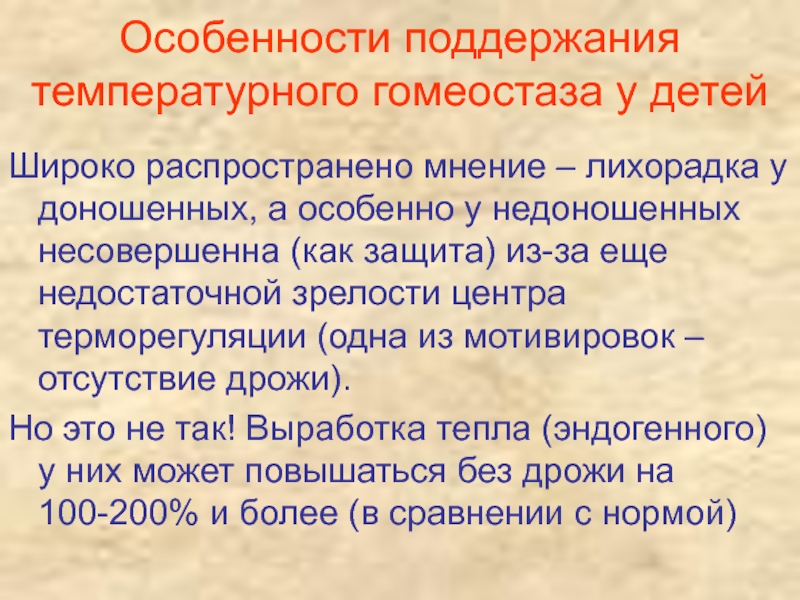 Особенности поддержания температурного гомеостаза у детей

Широко распространено мнение – лихорадка у доношенных, а особенно у недоношенных несовершенна (как защита) из-за еще недостаточной зрелости центра терморегуляции (одна из мотивировок – отсутствие дрожи).

Но это не так! Выработка тепла (эндогенного) у них может повышаться без дрожи на 100-200% и более (в сравнении с нормой)